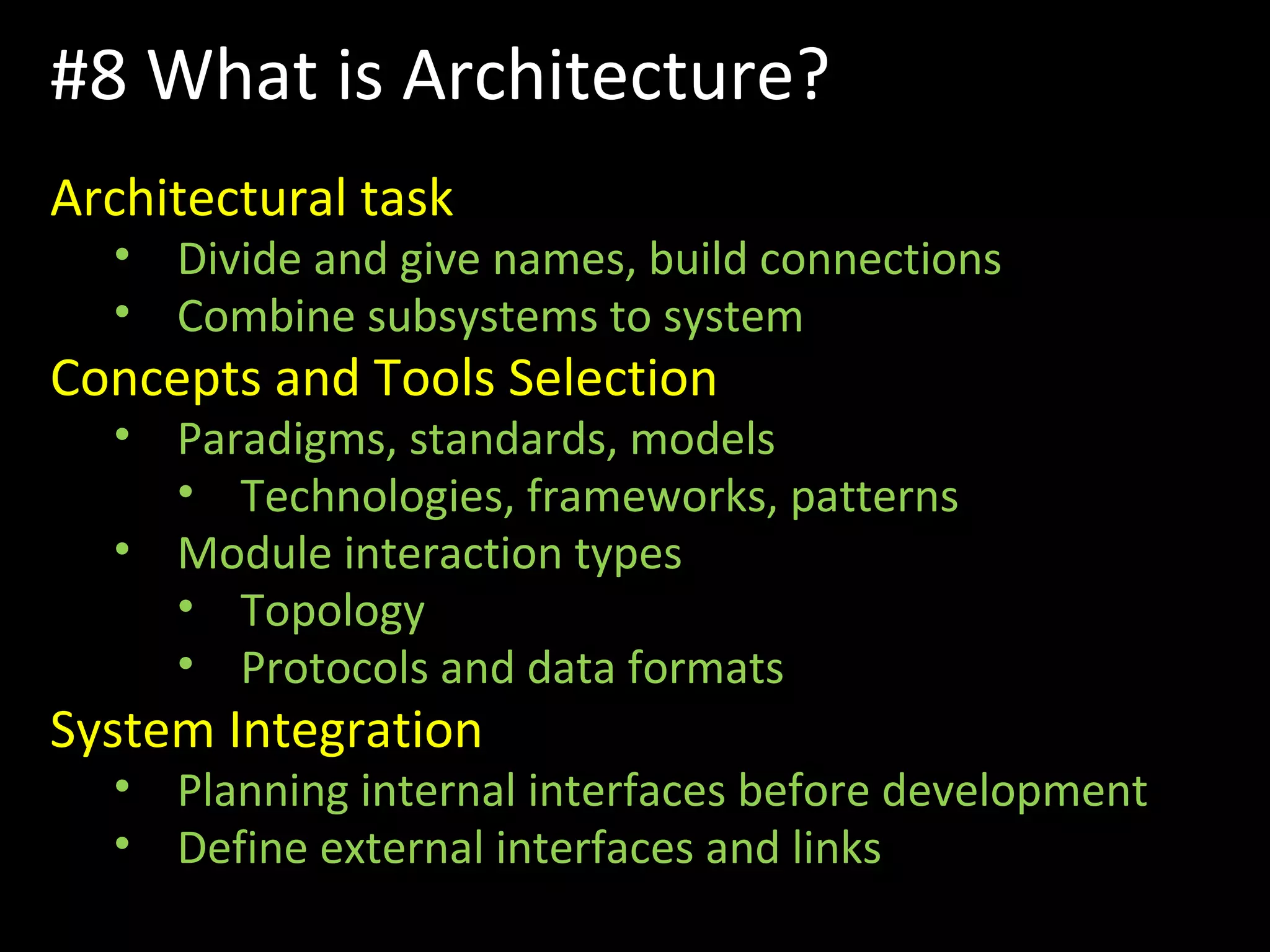 #8 What is Architecture?

Architectural task
• Divide and give names, build connections
• Combine subsystems to system

Concepts and Tools Selection
• Paradigms, standards, models
  • Technologies, frameworks, patterns
• Module interaction types
  • Topology
  • Protocols and data formats

System Integration
• Planning internal interfaces before development
• Define external interfaces and links